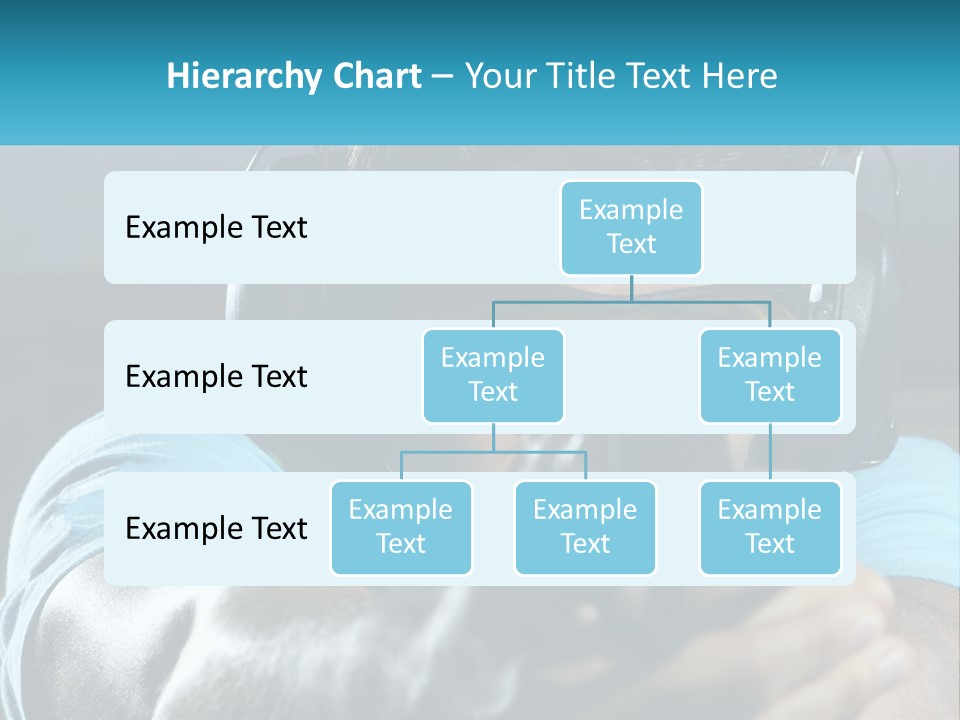 Hierarchy Chart – Your Title Text Here

Example Text

Example Text

Example Text

Example Text

Example Text

Example Text

Example Text

Example Text

Example Text